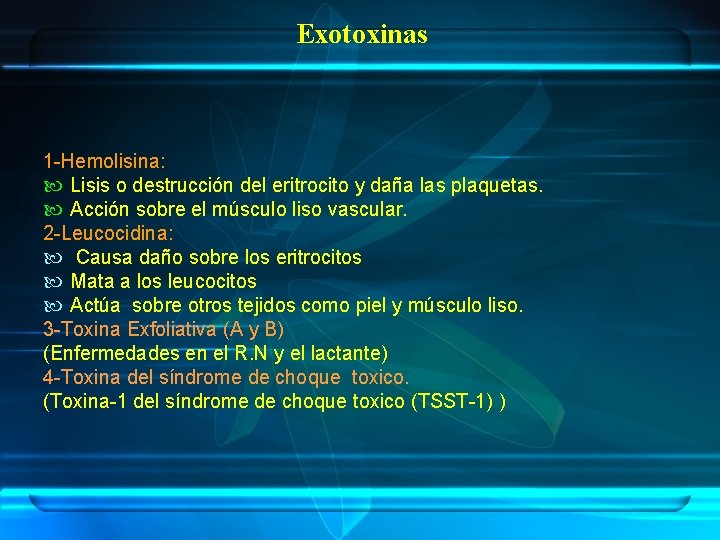 Exotoxinas

1-Hemolisina:
Lisis o destrucción del eritrocito y daña las plaquetas.
Acción sobre el músculo liso vascular.
2-Leucocidina:
Causa daño sobre los eritrocitos
Mata a los leucocitos
Actúa sobre otros tejidos como piel y músculo liso.
3-Toxina Exfoliativa (A y B)
(Enfermedades en el R.N y el lactante)
4-Toxina del síndrome de choque toxico.
(Toxina-1 del síndrome de choque toxico (TSST-1) )